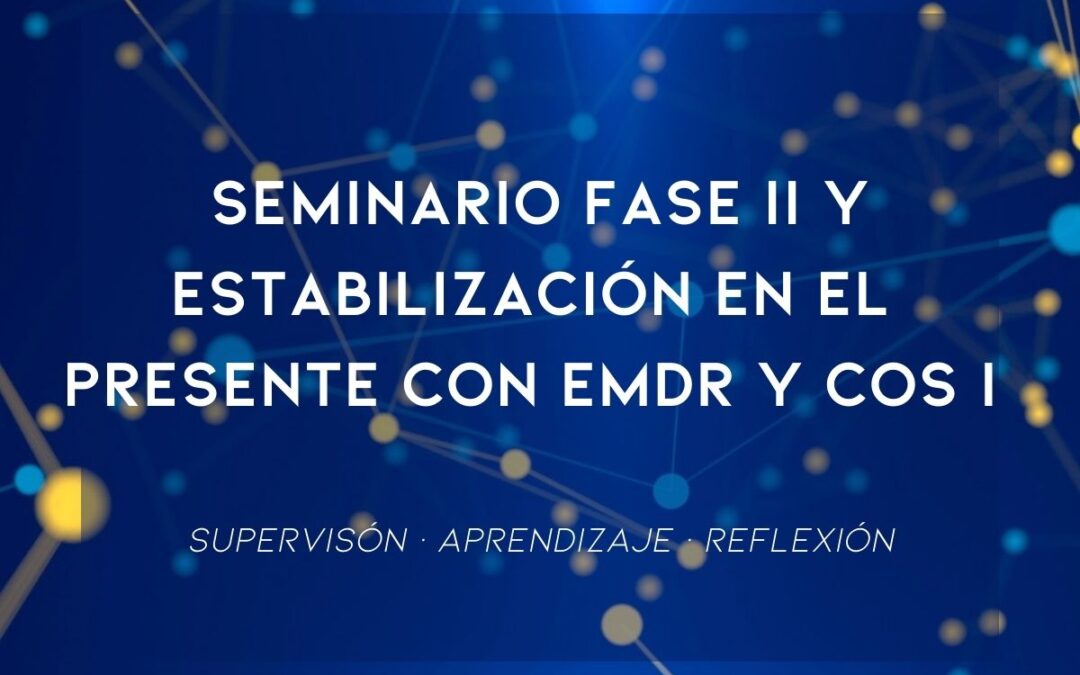 SEMINARIO FASE II Y ESTABILIZACIÓN EN EL PRESENTE CON EMDR Y COS I

SUPERVISÓN · APRENDIZAJE · REFLEXIÓN